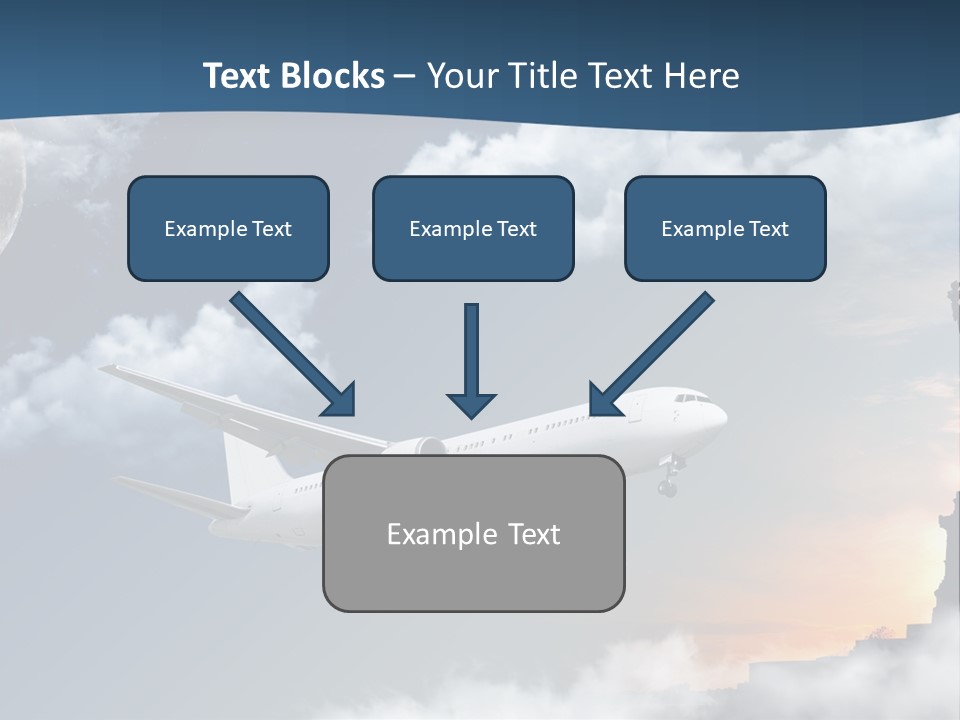 Text Blocks – Your Title Text Here

Example Text

Example Text

Example Text

Example Text